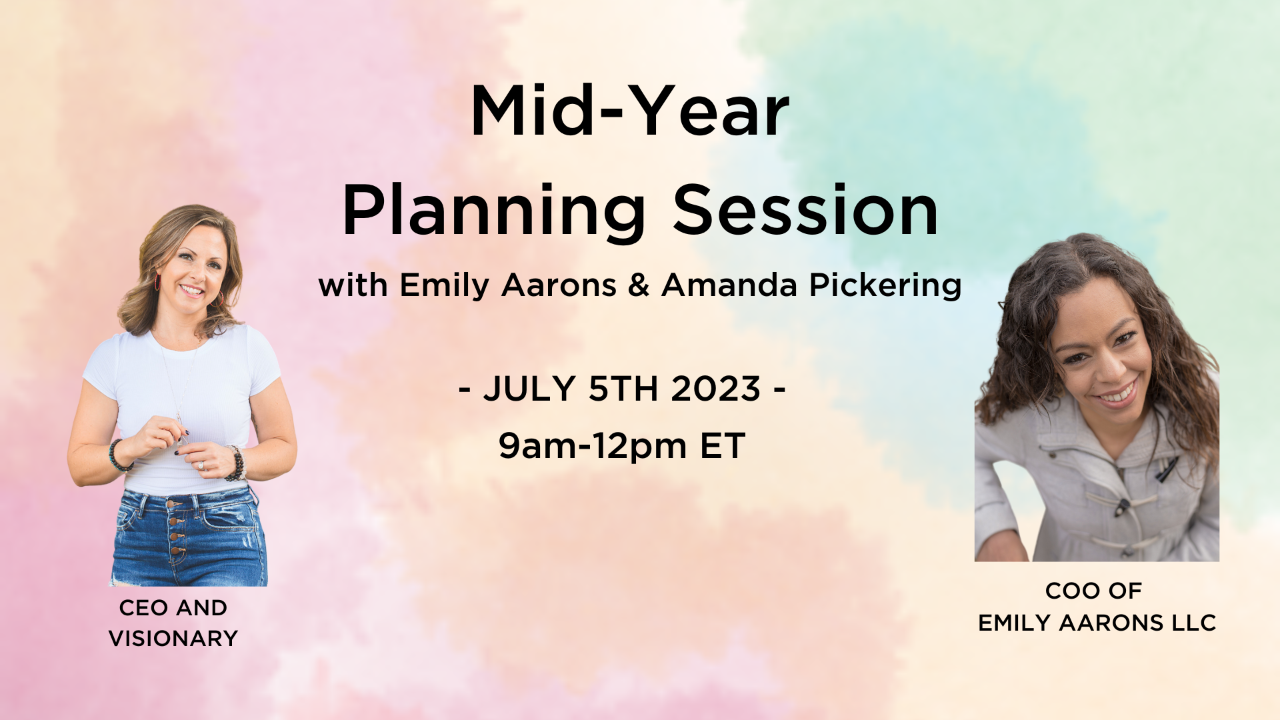 Mid-Year
Planning Session
with Emily Aarons & Amanda Pickering

- JULY 5TH 2023 -
9am-12pm ET

CEO AND VISIONARY

COO OF EMILY AARONS LLC